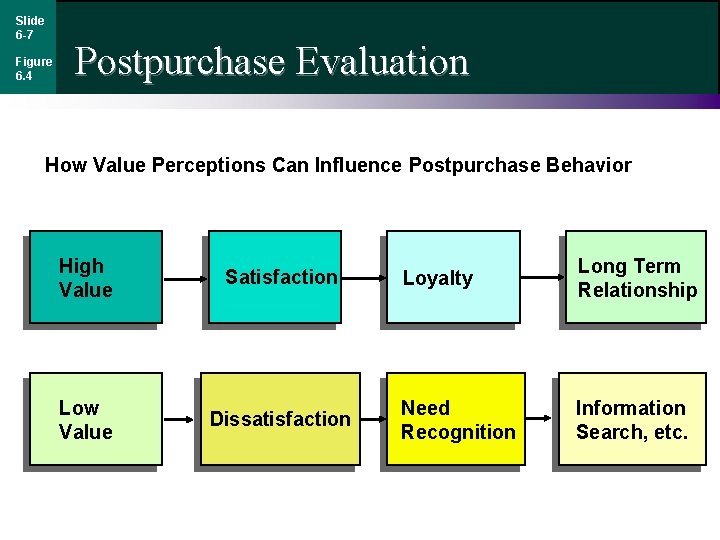 Slide 6-7

Figure 6.4

Postpurchase Evaluation

How Value Perceptions Can Influence Postpurchase Behavior

High Value

Satisfaction

Loyalty

Long Term Relationship

Low Value

Dissatisfaction

Need Recognition

Information Search, etc.